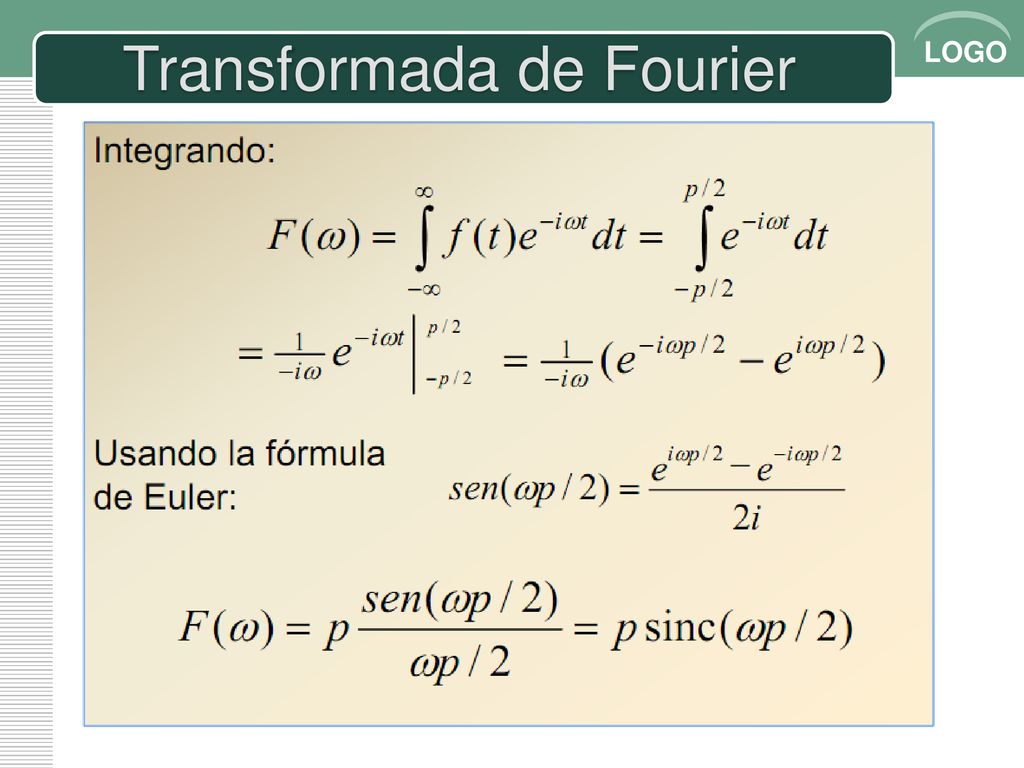 Transformada de Fourier

LOGO

Integrando:

$F(\omega) = \int_{-\infty}^{\infty} f(t)e^{-i\omega t}dt = \int_{-p/2}^{p/2} e^{-i\omega t}dt$

$= \frac{1}{-i\omega} e^{-i\omega t} \Big|_{-p/2}^{p/2} = \frac{1}{-i\omega}(e^{-i\omega p/2} - e^{i\omega p/2})$

Usando la fórmula de Euler:

$sen(\omega p/2) = \frac{e^{i\omega p/2} - e^{-i\omega p/2}}{2i}$

$F(\omega) = p\frac{sen(\omega p/2)}{\omega p/2} = p\,\mathrm{sinc}(\omega p/2)$